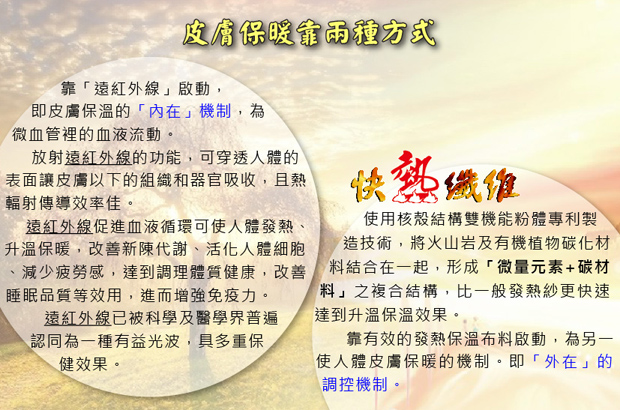 皮膚保暖靠兩種方式

靠「遠紅外線」啟動，即皮膚保溫的「內在」機制，為微血管裡的血液流動。

放射遠紅外線的功能，可穿透人體的表面讓皮膚以下的組織和器官吸收，且熱輻射傳導效率佳。

遠紅外線促進血液循環可使人體發熱、升溫保暖，改善新陳代謝、活化人體細胞、減少疲勞感，達到調理體質健康，改善睡眠品質等效用，進而增強免疫力。

遠紅外線已被科學及醫學界普遍認同為一種有益光波，具多重保健效果。

快熱纖維

使用核殼結構雙機能粉體專利製造技術，將火山岩及有機植物碳化材料結合在一起，形成「微量元素+碳材料」之複合結構，比一般發熱紗更快速達到升溫保溫效果。

靠有效的發熱保溫布料啟動，為另一使人體皮膚保暖的機制。即「外在」的調控機制。